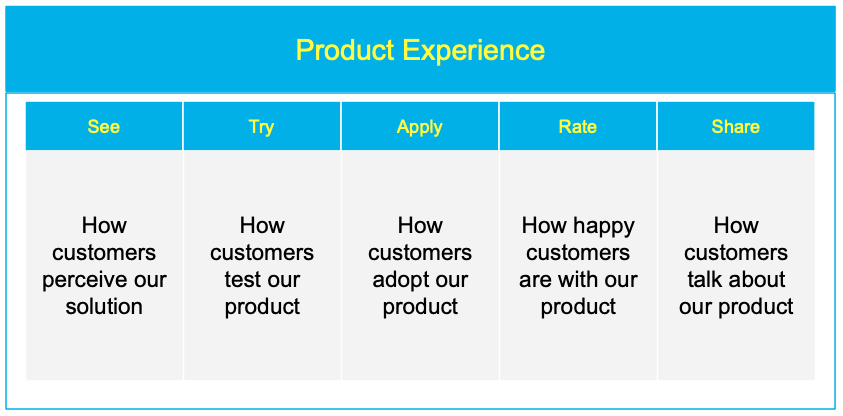 Product Experience

| See | Try | Apply | Rate | Share |
|---|---|---|---|---|
| How customers perceive our solution | How customers test our product | How customers adopt our product | How happy customers are with our product | How customers talk about our product |